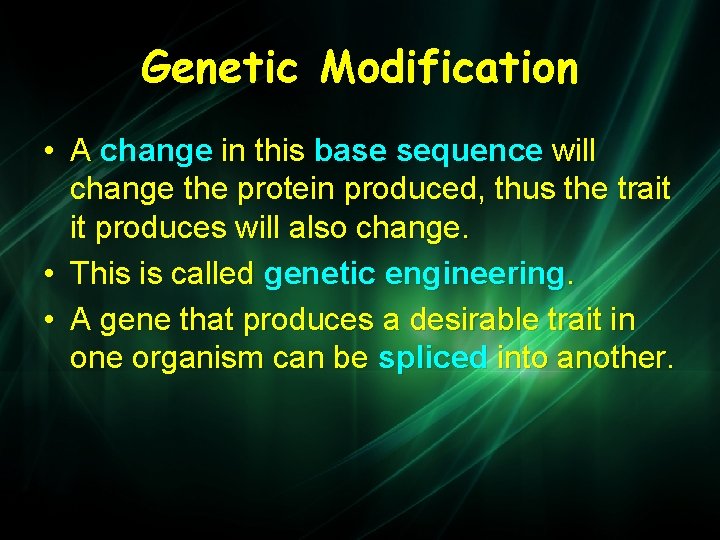 Genetic Modification

• A change in this base sequence will change the protein produced, thus the trait it produces will also change.
• This is called genetic engineering.
• A gene that produces a desirable trait in one organism can be spliced into another.